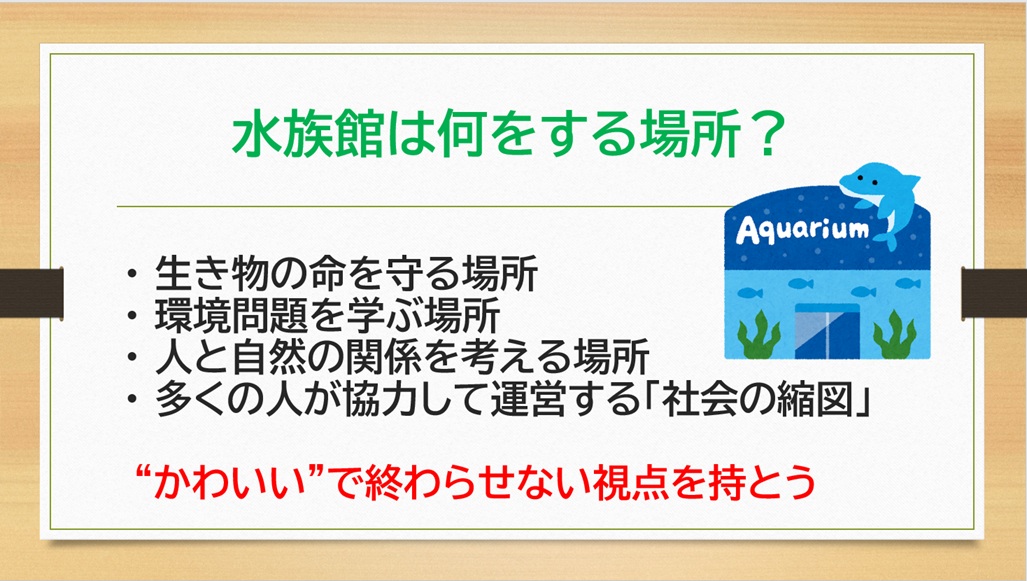 水族館は何をする場所？

Aquarium

・生き物の命を守る場所
・環境問題を学ぶ場所
・人と自然の関係を考える場所
・多くの人が協力して運営する「社会の縮図」

“かわいい”で終わらせない視点を持とう